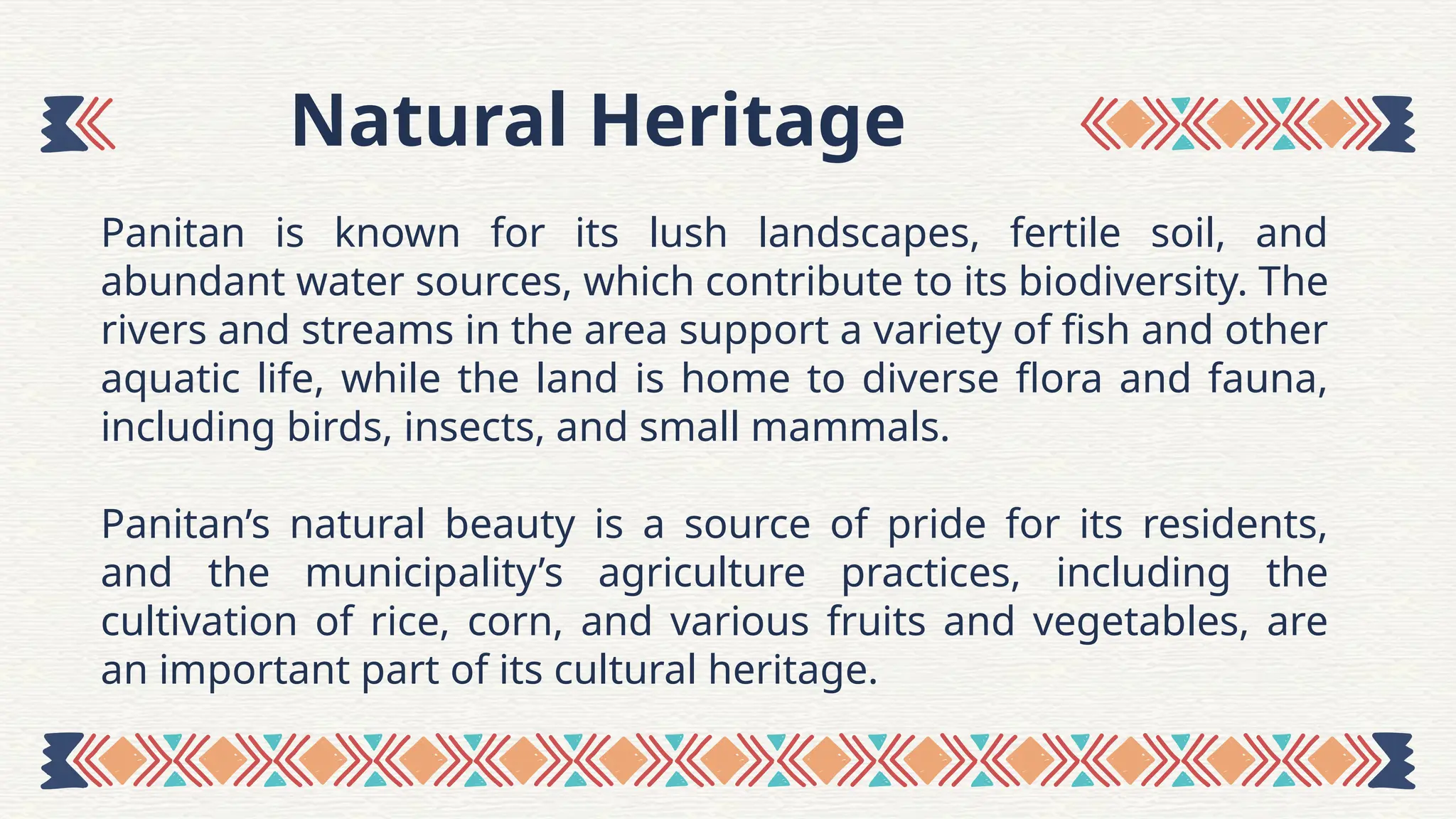 Natural Heritage

Panitan is known for its lush landscapes, fertile soil, and abundant water sources, which contribute to its biodiversity. The rivers and streams in the area support a variety of fish and other aquatic life, while the land is home to diverse flora and fauna, including birds, insects, and small mammals.

Panitan’s natural beauty is a source of pride for its residents, and the municipality’s agriculture practices, including the cultivation of rice, corn, and various fruits and vegetables, are an important part of its cultural heritage.